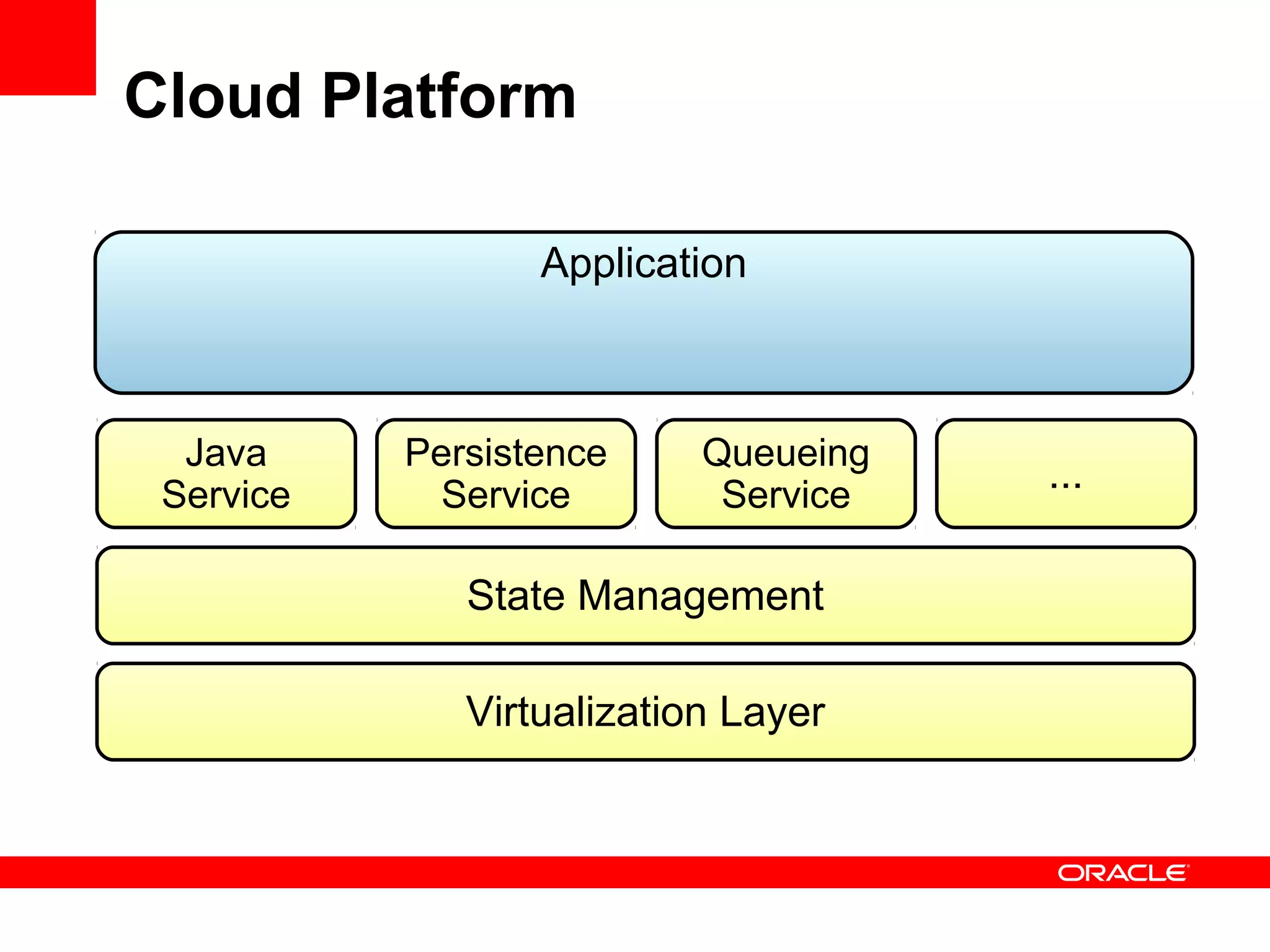 Cloud Platform

Application

Java Service

Persistence Service

Queueing Service

...

State Management

Virtualization Layer

ORACLE